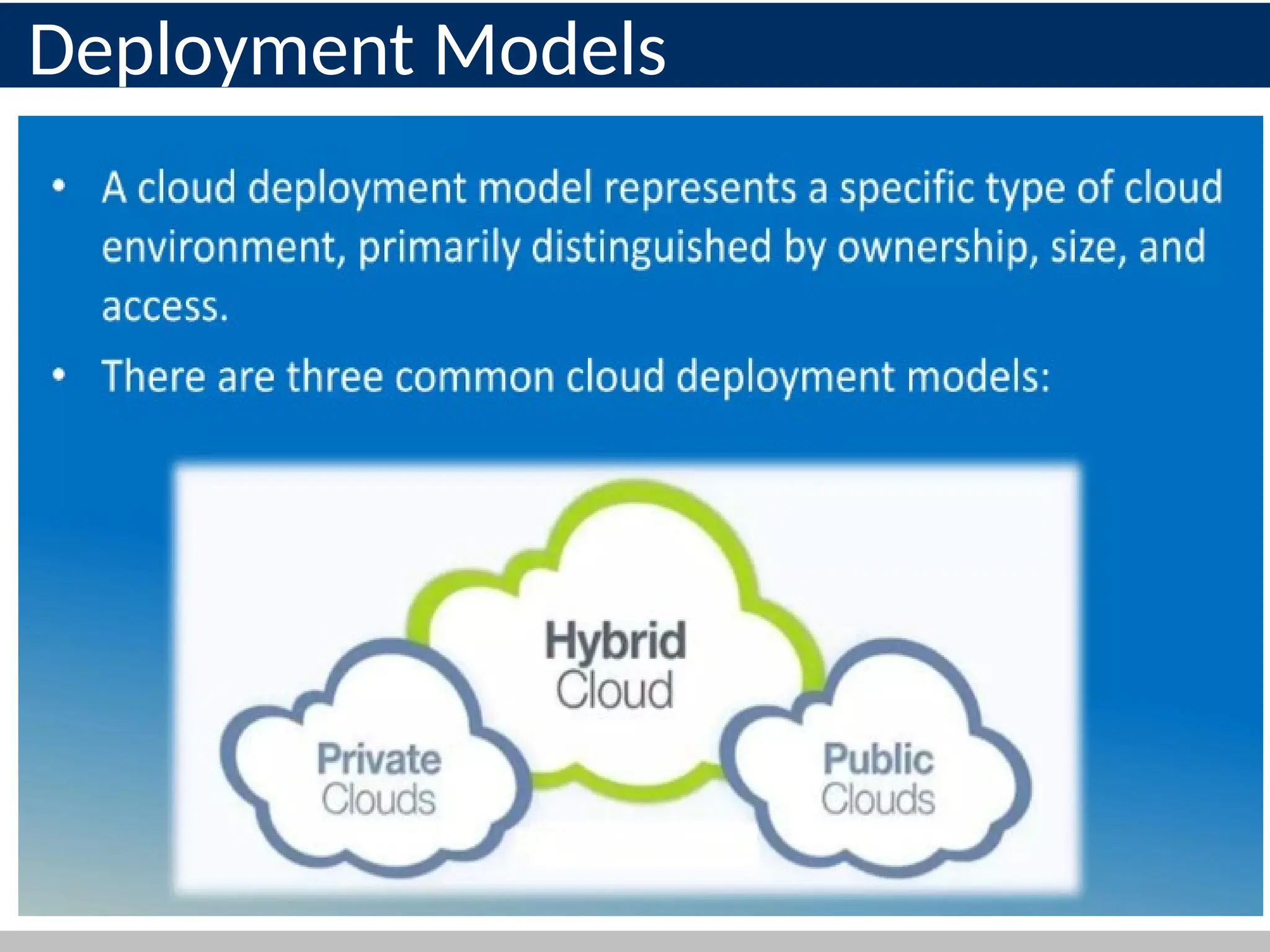 Deployment Models

• A cloud deployment model represents a specific type of cloud environment, primarily distinguished by ownership, size, and access.

• There are three common cloud deployment models:

Hybrid Cloud

Private Clouds

Public Clouds